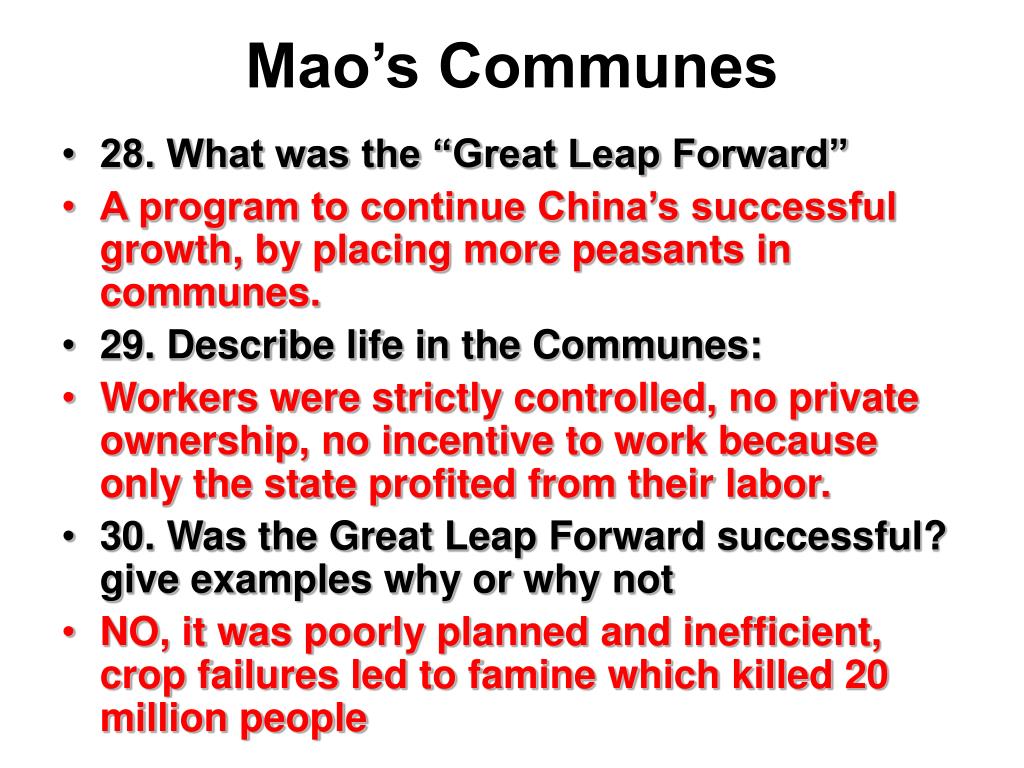 Mao’s Communes

• 28. What was the “Great Leap Forward”
• A program to continue China’s successful growth, by placing more peasants in communes.
• 29. Describe life in the Communes:
• Workers were strictly controlled, no private ownership, no incentive to work because only the state profited from their labor.
• 30. Was the Great Leap Forward successful? give examples why or why not
• NO, it was poorly planned and inefficient, crop failures led to famine which killed 20 million people